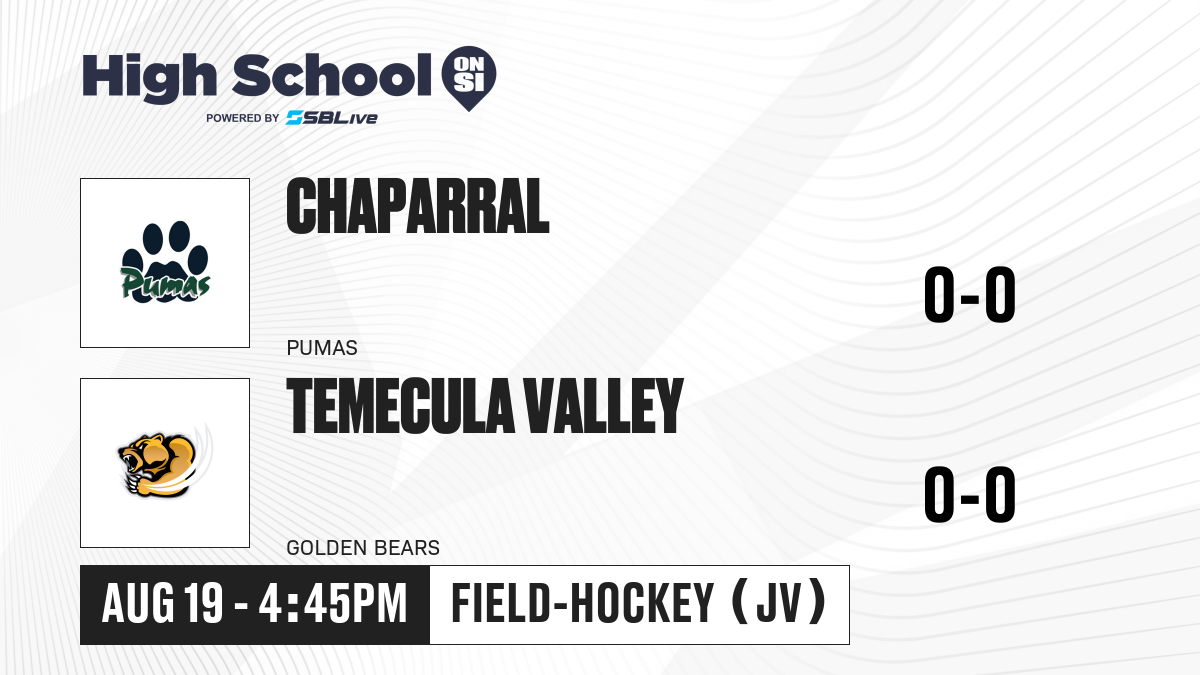 High School ON SI
POWERED BY SBLive

Pumas

CHAPARRAL

PUMAS

0-0

TEMECULA VALLEY

GOLDEN BEARS

0-0

AUG 19 - 4:45PM

FIELD-HOCKEY (JV)